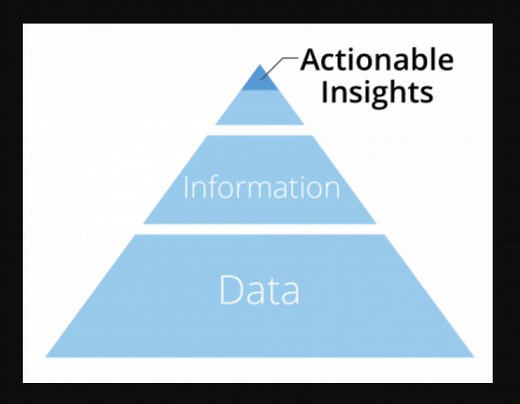 Actionable Insights

Information

Data